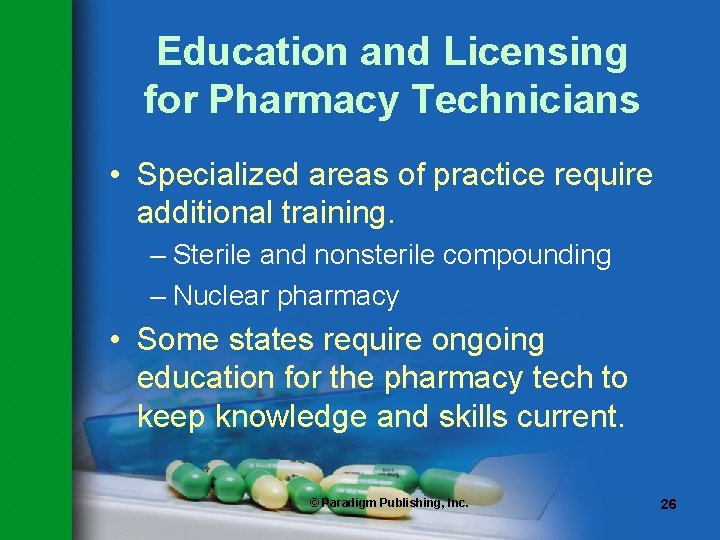 Education and Licensing for Pharmacy Technicians

• Specialized areas of practice require additional training.

– Sterile and nonsterile compounding

– Nuclear pharmacy

• Some states require ongoing education for the pharmacy tech to keep knowledge and skills current.

© Paradigm Publishing, Inc.

26